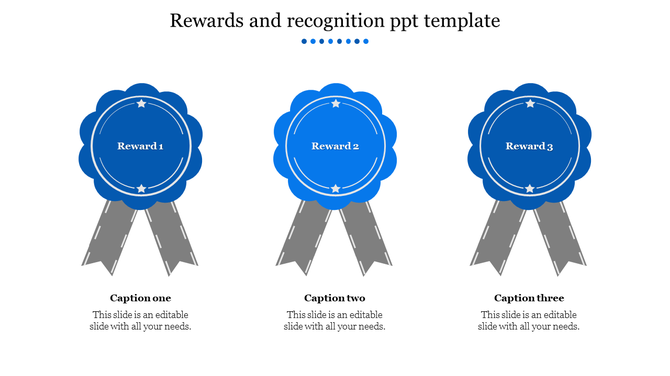 Rewards and recognition ppt template

Reward 1

Reward 2

Reward 3

Caption one
This slide is an editable slide with all your needs.

Caption two
This slide is an editable slide with all your needs.

Caption three
This slide is an editable slide with all your needs.